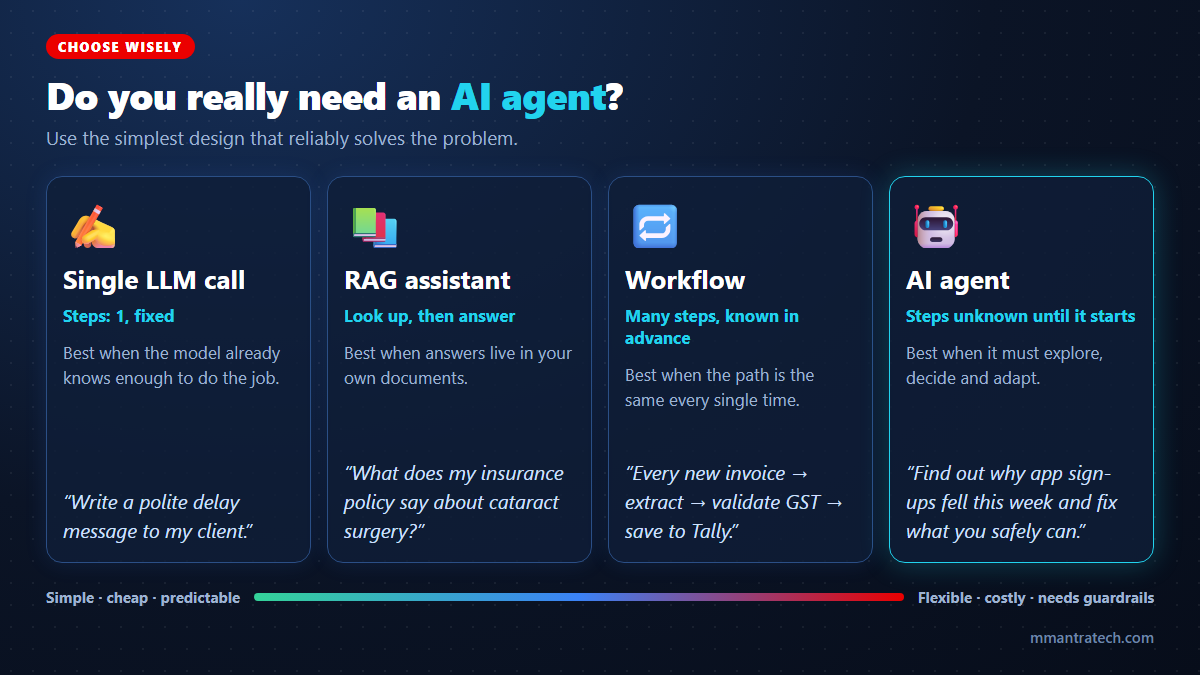 CHOOSE WISELY

Do you really need an AI agent?

Use the simplest design that reliably solves the problem.

Single LLM call

Steps: 1, fixed

Best when the model already knows enough to do the job.

"Write a polite delay message to my client."

RAG assistant

Look up, then answer

Best when answers live in your own documents.

"What does my insurance policy say about cataract surgery?"

Workflow

Many steps, known in advance

Best when the path is the same every single time.

"Every new invoice → extract → validate GST → save to Tally."

AI agent

Steps unknown until it starts

Best when it must explore, decide and adapt.

"Find out why app sign-ups fell this week and fix what you safely can."

Simple · cheap · predictable

Flexible · costly · needs guardrails

mmantratech.com